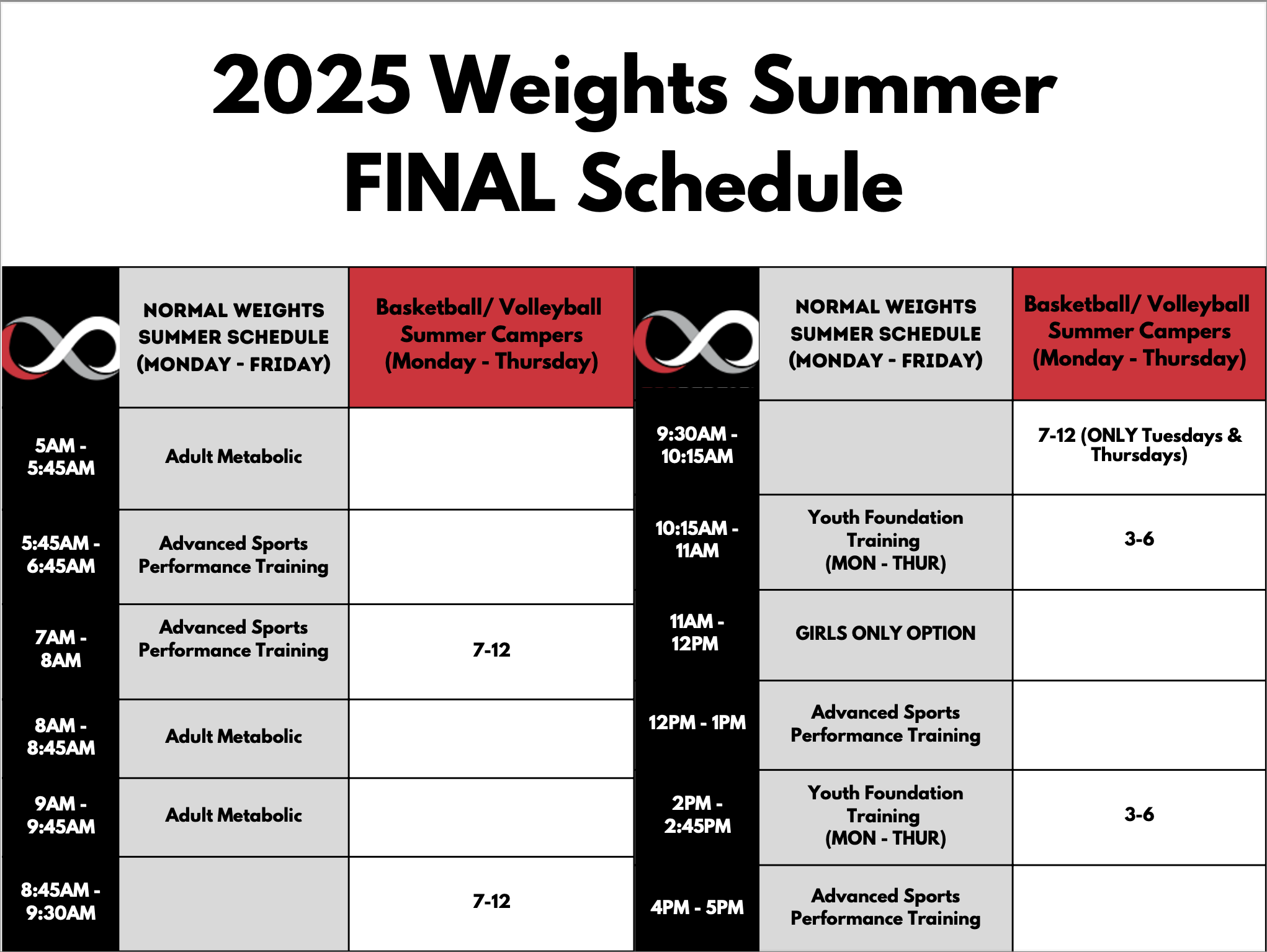 2025 Weights Summer FINAL Schedule

| | NORMAL WEIGHTS SUMMER SCHEDULE (MONDAY - FRIDAY) | Basketball/ Volleyball Summer Campers (Monday - Thursday) |
|---|---|---|
| 5AM - 5:45AM | Adult Metabolic | |
| 5:45AM - 6:45AM | Advanced Sports Performance Training | |
| 7AM - 8AM | Advanced Sports Performance Training | 7-12 |
| 8AM - 8:45AM | Adult Metabolic | |
| 9AM - 9:45AM | Adult Metabolic | |
| 8:45AM - 9:30AM | | 7-12 |

| | NORMAL WEIGHTS SUMMER SCHEDULE (MONDAY - FRIDAY) | Basketball/ Volleyball Summer Campers (Monday - Thursday) |
|---|---|---|
| 9:30AM - 10:15AM | | 7-12 (ONLY Tuesdays & Thursdays) |
| 10:15AM - 11AM | Youth Foundation Training (MON - THUR) | 3-6 |
| 11AM - 12PM | GIRLS ONLY OPTION | |
| 12PM - 1PM | Advanced Sports Performance Training | |
| 2PM - 2:45PM | Youth Foundation Training (MON - THUR) | 3-6 |
| 4PM - 5PM | Advanced Sports Performance Training | |